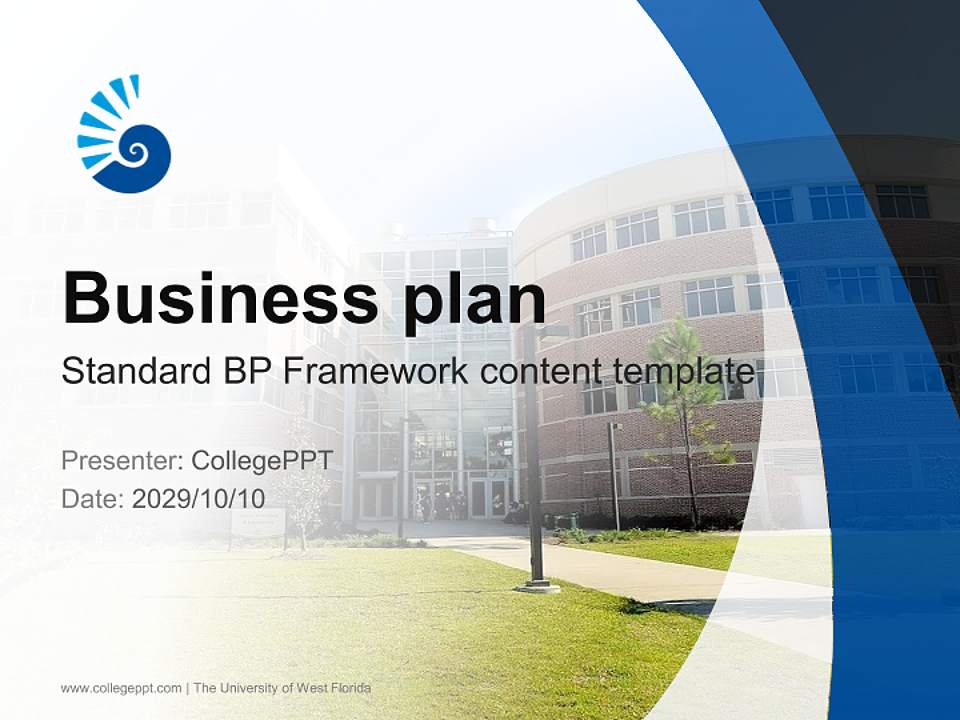 Business plan

Standard BP Framework content template

Presenter: CollegePPT
Date: 2029/10/10

www.collegeppt.com | The University of West Florida